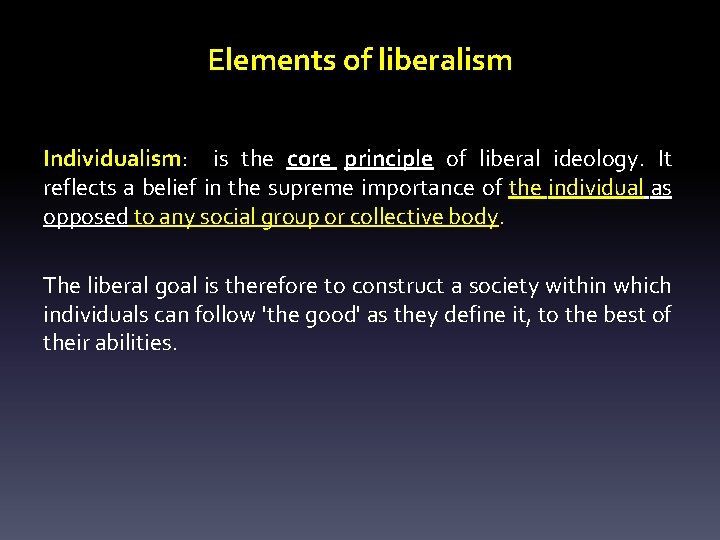 Elements of liberalism

Individualism: is the core principle of liberal ideology. It reflects a belief in the supreme importance of the individual as opposed to any social group or collective body.

The liberal goal is therefore to construct a society within which individuals can follow 'the good' as they define it, to the best of their abilities.